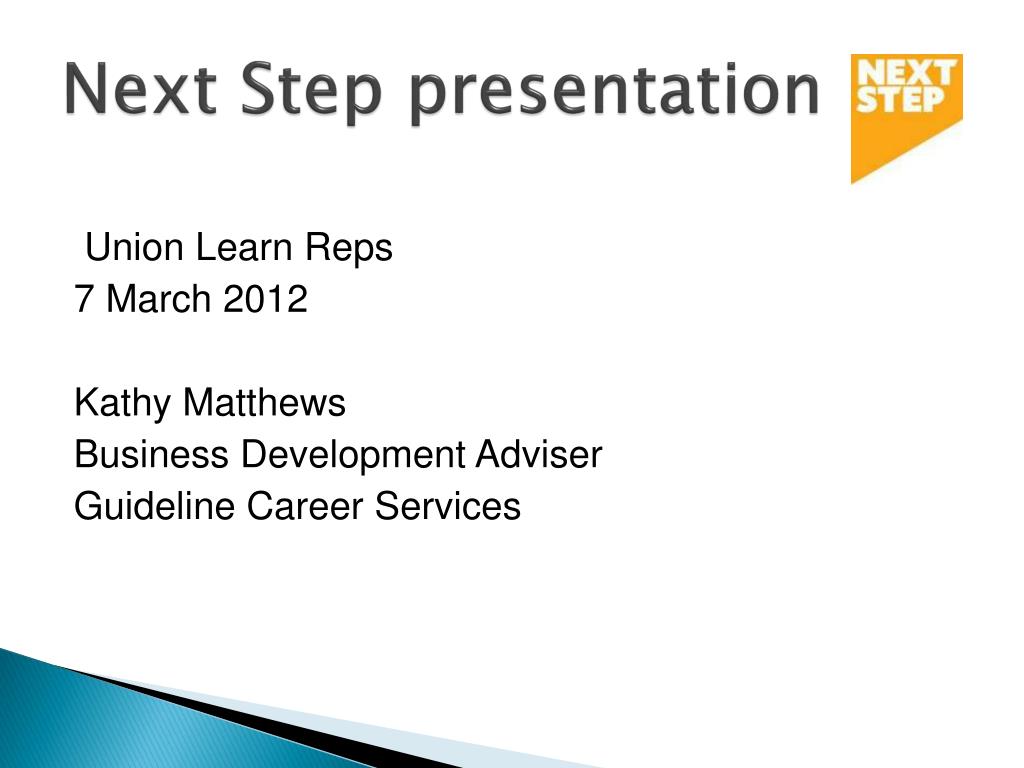 Next Step presentation

NEXT STEP

Union Learn Reps
7 March 2012

Kathy Matthews
Business Development Adviser
Guideline Career Services